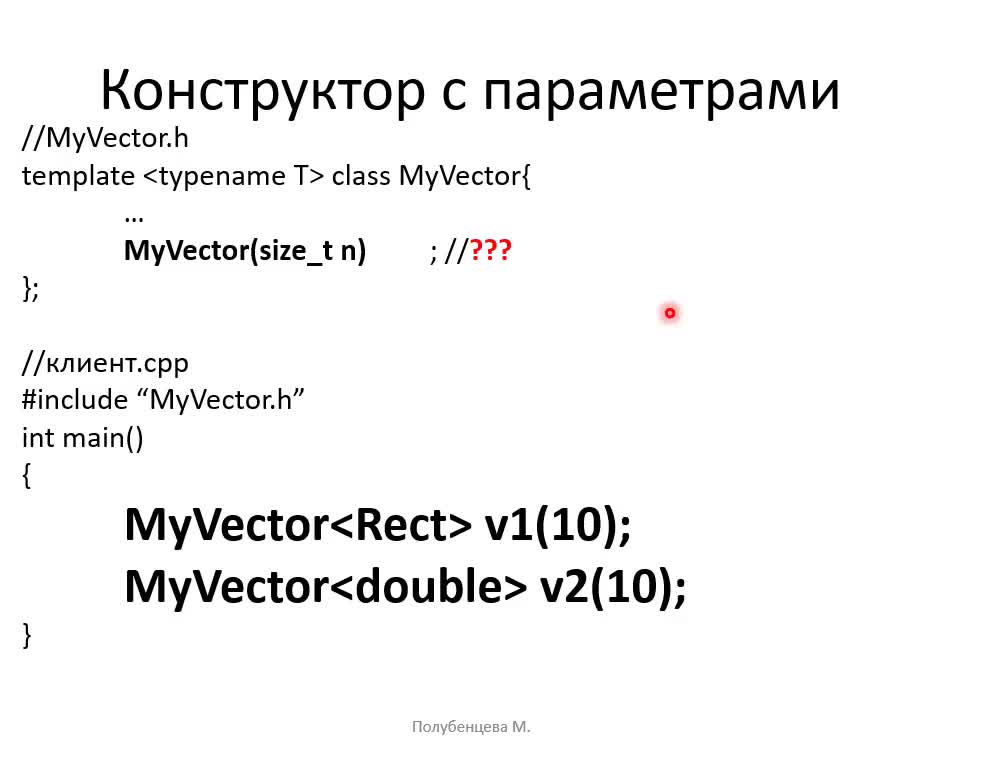 Конструктор с параметрами

//MyVector.h
template <typename T> class MyVector{
...
MyVector(size_t n) ; //???
};

//клиент.cpp
#include “MyVector.h”
int main()
{
MyVector<Rect> v1(10);
MyVector<double> v2(10);
}

Полубенцева М.